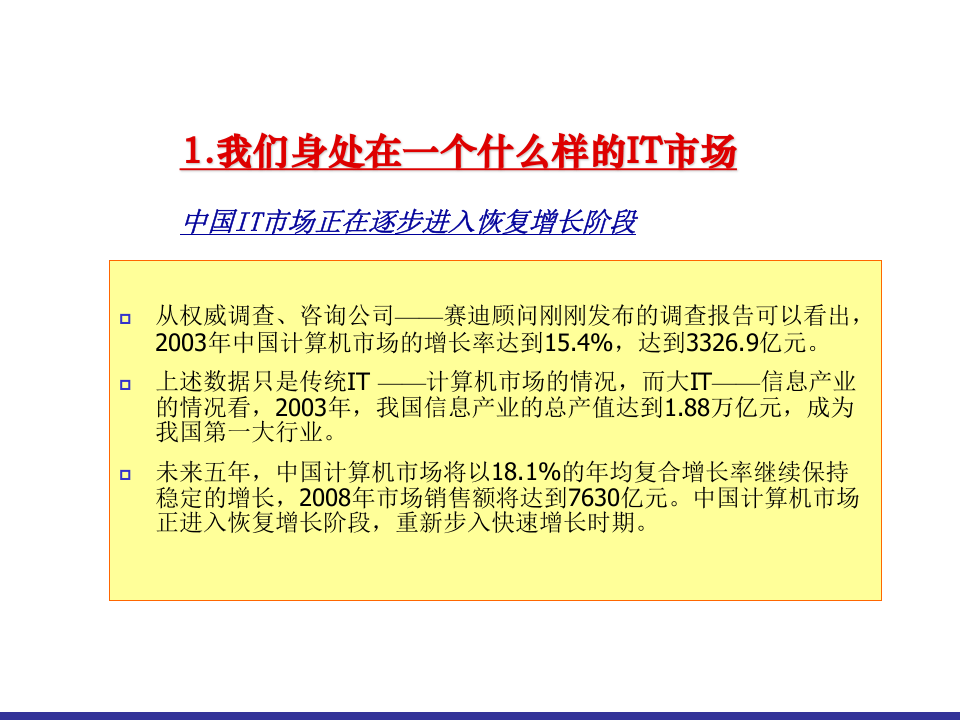 1.我们身处在一个什么样的IT市场

中国IT市场正在逐步进入恢复增长阶段

从权威调查、咨询公司——赛迪顾问刚刚发布的调查报告可以看出，2003年中国计算机市场的增长率达到15.4%，达到3326.9亿元。

上述数据只是传统IT ——计算机市场的情况，而大IT——信息产业的情况看，2003年，我国信息产业的总产值达到1.88万亿元，成为我国第一大行业。

未来五年，中国计算机市场将以18.1%的年均复合增长率继续保持稳定的增长，2008年市场销售额将达到7630亿元。中国计算机市场正进入恢复增长阶段，重新步入快速增长时期。